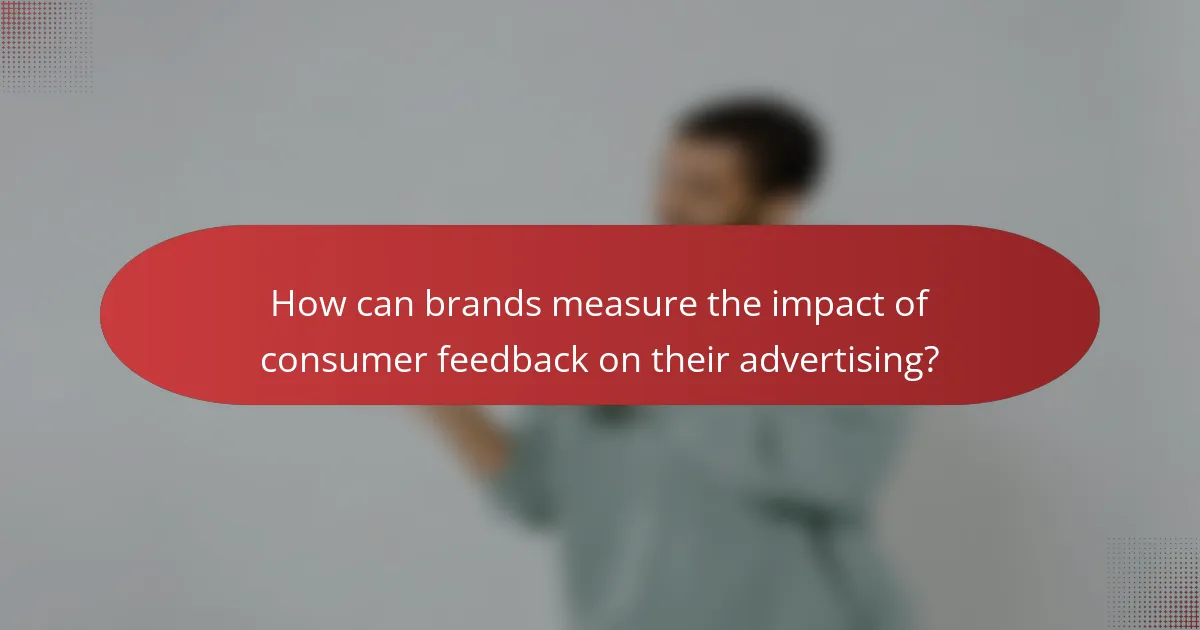 How can brands measure the impact of consumer feedback on their advertising?